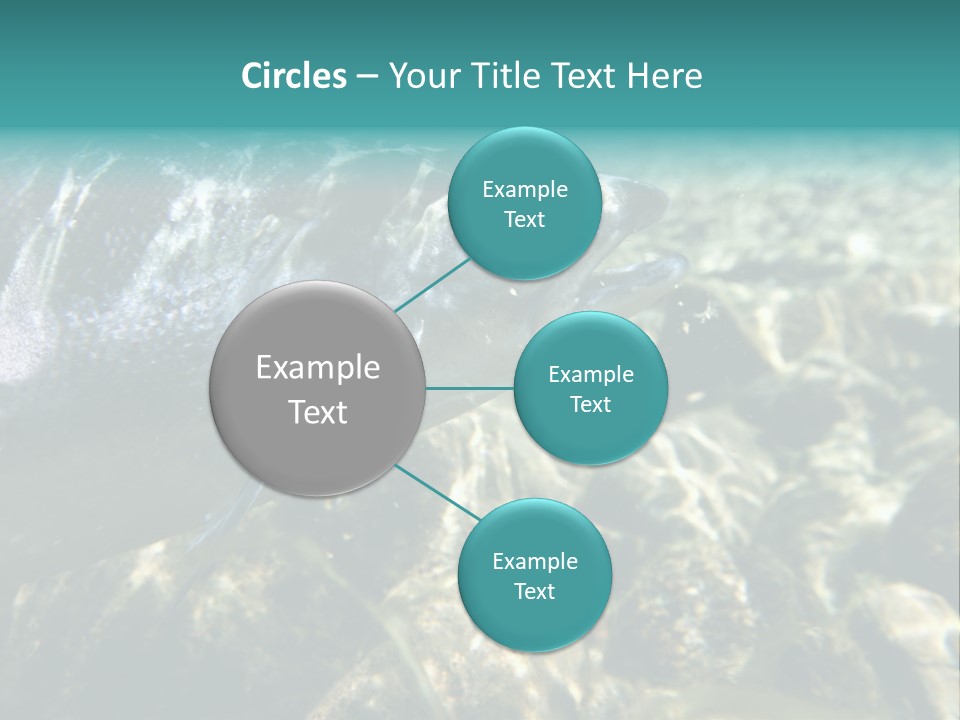 Circles – Your Title Text Here

Example Text

Example Text

Example Text

Example Text